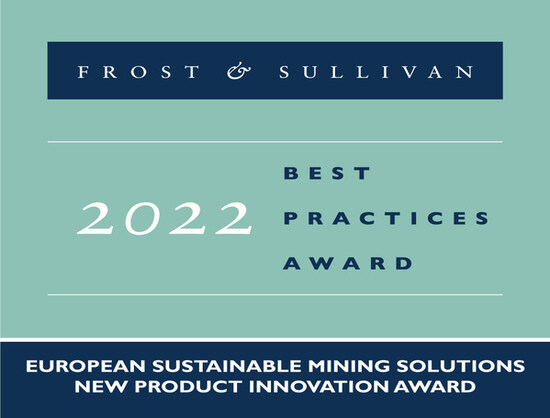 FROST & SULLIVAN

2022 BEST PRACTICES AWARD

EUROPEAN SUSTAINABLE MINING SOLUTIONS NEW PRODUCT INNOVATION AWARD